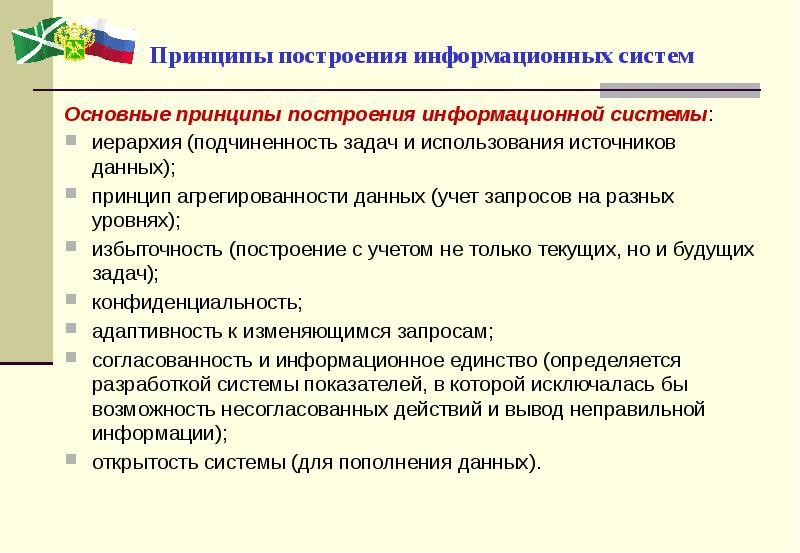 Принципы построения информационных систем

Основные принципы построения информационной системы:

иерархия (подчиненность задач и использования источников данных);

принцип агрегированности данных (учет запросов на разных уровнях);

избыточность (построение с учетом не только текущих, но и будущих задач);

конфиденциальность;

адаптивность к изменяющимся запросам;

согласованность и информационное единство (определяется разработкой системы показателей, в которой исключалась бы возможность несогласованных действий и вывод неправильной информации);

открытость системы (для пополнения данных).